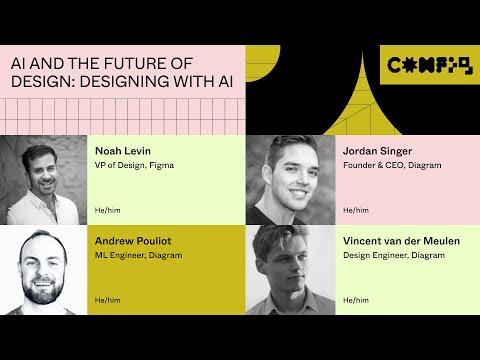 AI AND THE FUTURE OF DESIGN: DESIGNING WITH AI

CONFIG

Noah Levin
VP of Design, Figma
He/him

Jordan Singer
Founder & CEO, Diagram
He/him

Andrew Pouliot
ML Engineer, Diagram
He/him

Vincent van der Meulen
Design Engineer, Diagram
He/him